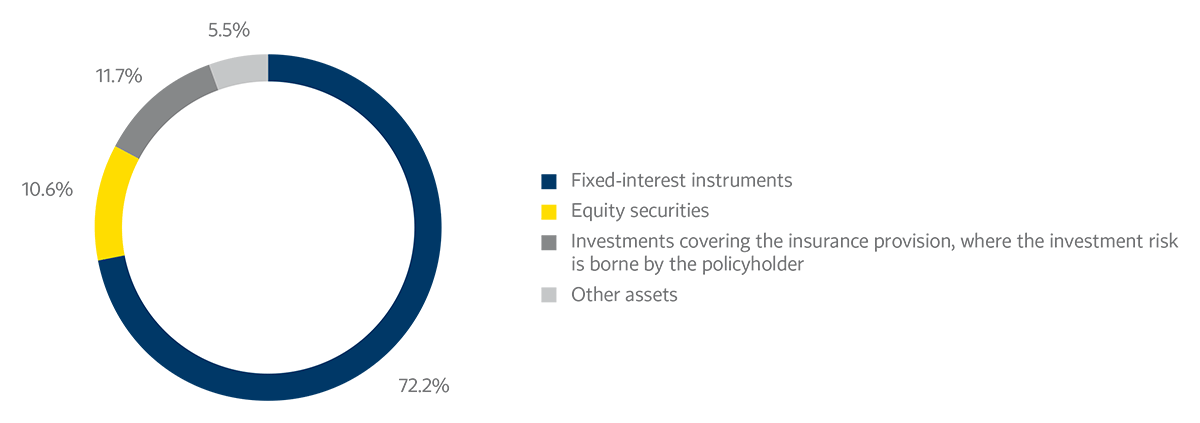 5.5%

11.7%

10.6%

72.2%

Fixed-interest instruments
Equity securities
Investments covering the insurance provision, where the investment risk is borne by the policyholder
Other assets